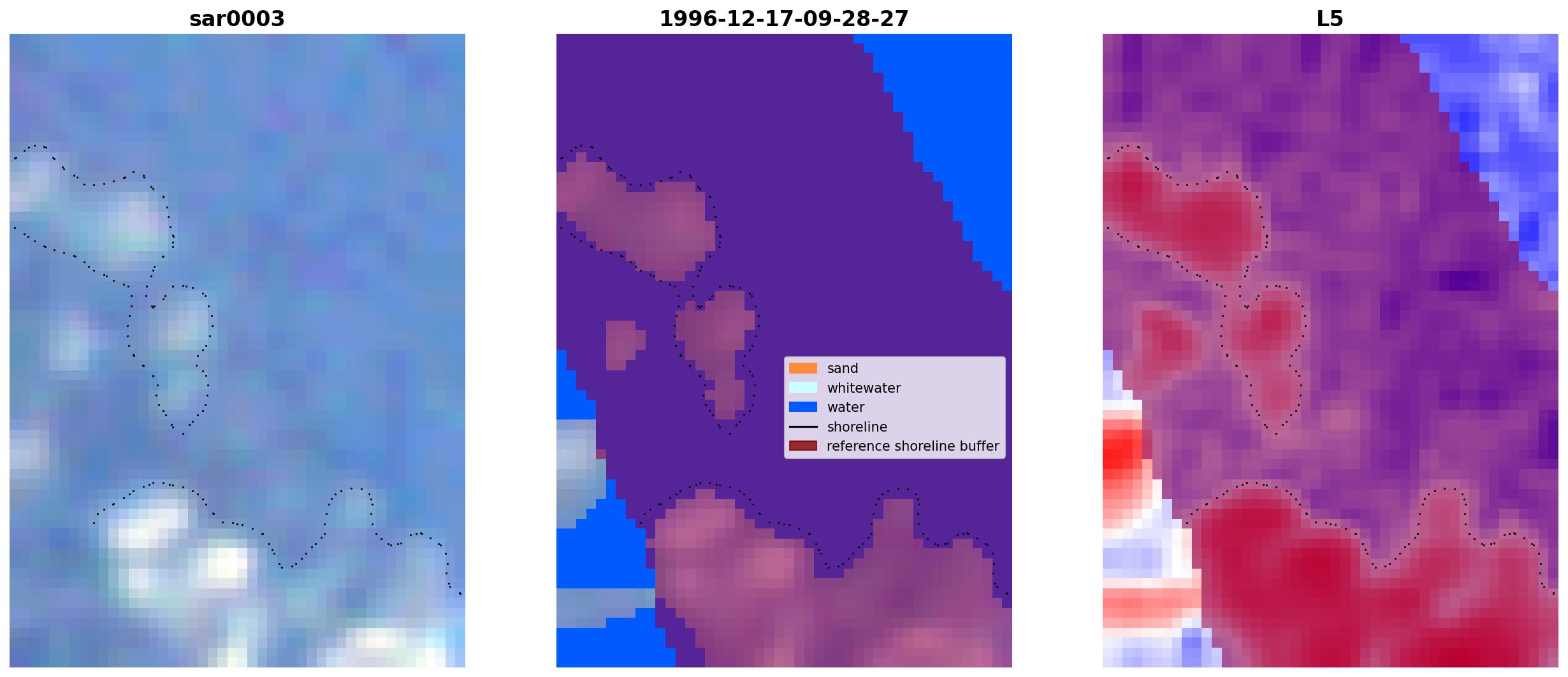 sar0003

1996-12-17-09-28-27

sand
whitewater
water
shoreline
reference shoreline buffer

L5